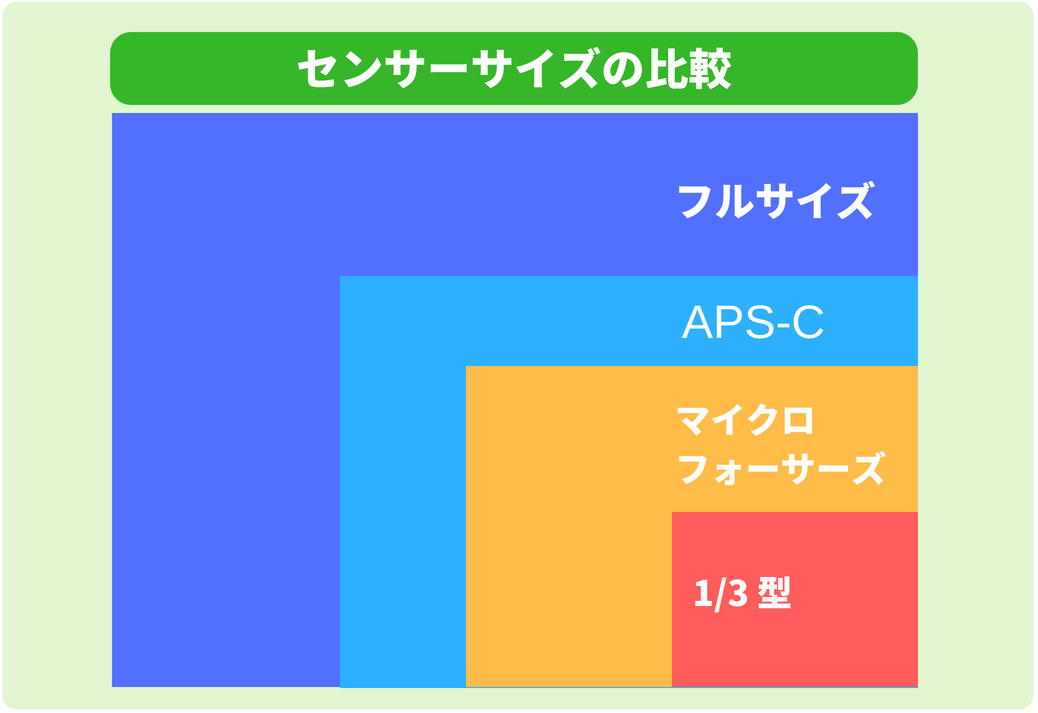 センサーサイズの比較

フルサイズ

APS-C

マイクロ
フォーサーズ

1/3 型